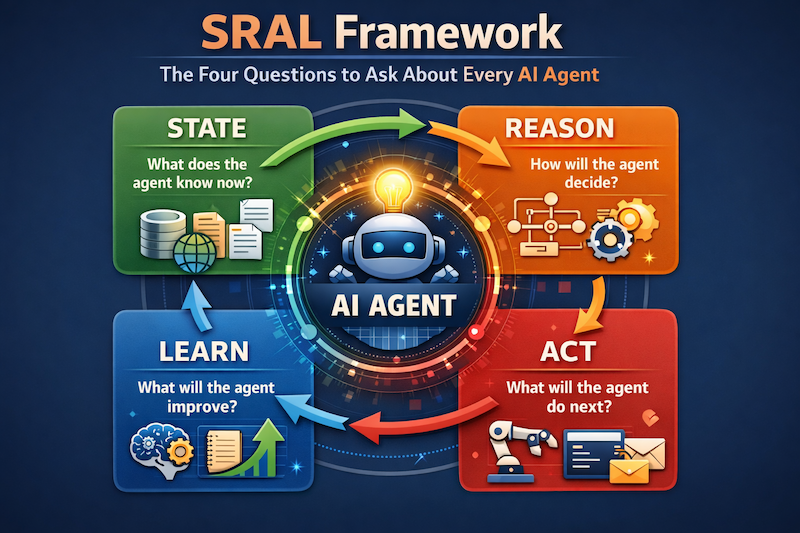 SRAL Framework

The Four Questions to Ask About Every AI Agent

STATE

What does the agent know now?

REASON

How will the agent decide?

AI AGENT

LEARN

What will the agent improve?

ACT

What will the agent do next?